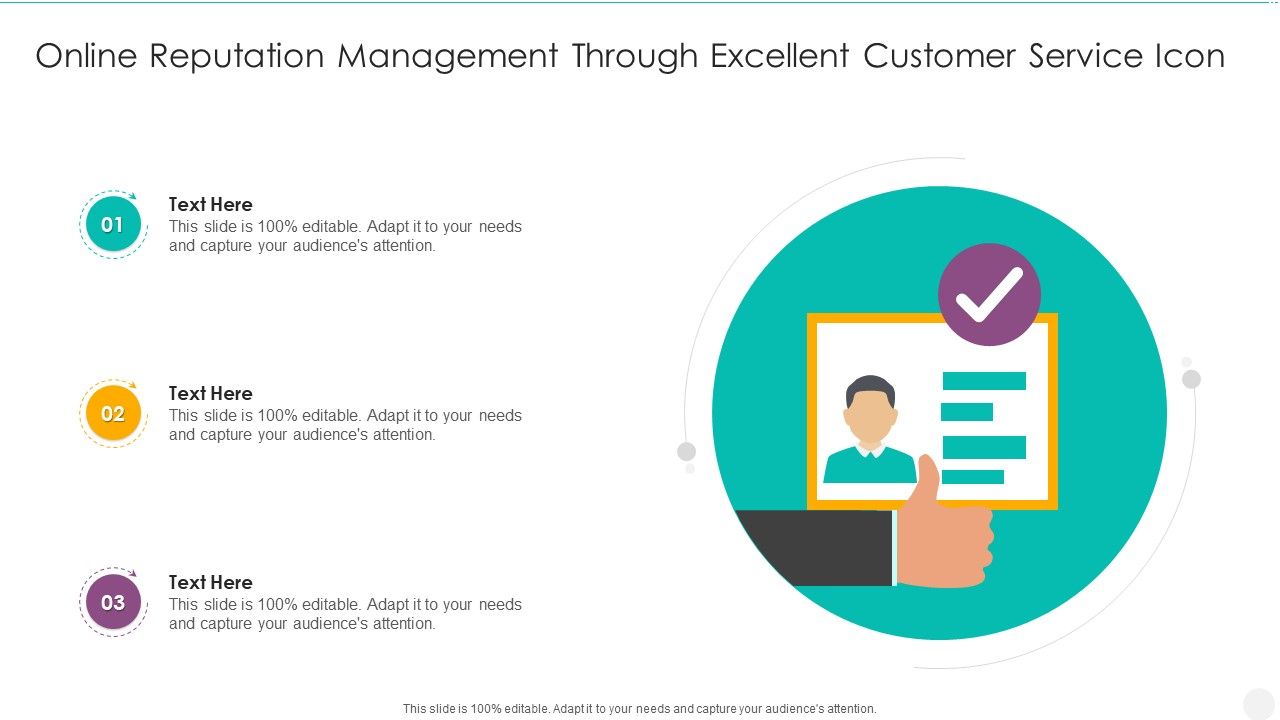 Online Reputation Management Through Excellent Customer Service Icon

01
Text Here
This slide is 100% editable. Adapt it to your needs and capture your audience's attention.

02
Text Here
This slide is 100% editable. Adapt it to your needs and capture your audience's attention.

03
Text Here
This slide is 100% editable. Adapt it to your needs and capture your audience's attention.

This slide is 100% editable. Adapt it to your needs and capture your audience's attention.